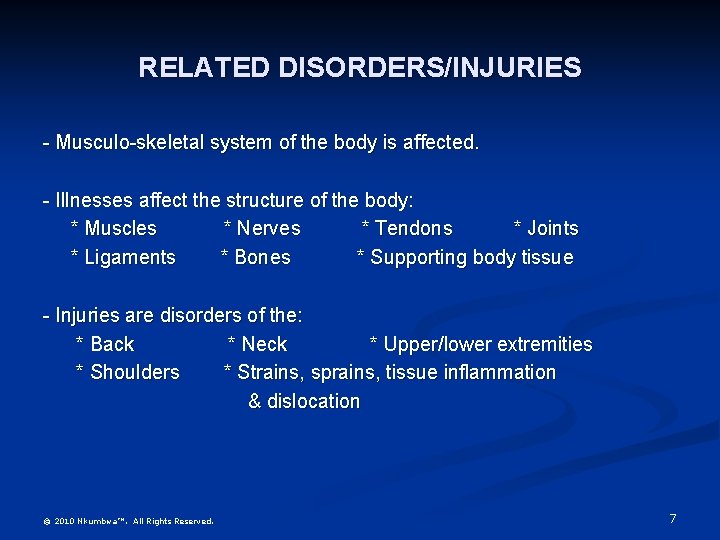 RELATED DISORDERS/INJURIES

- Musculo-skeletal system of the body is affected.

- Illnesses affect the structure of the body:
* Muscles * Nerves * Tendons * Joints
* Ligaments * Bones * Supporting body tissue

- Injuries are disorders of the:
* Back * Neck * Upper/lower extremities
* Shoulders * Strains, sprains, tissue inflammation & dislocation

© 2010 Nkumbwa™. All Rights Reserved.

7